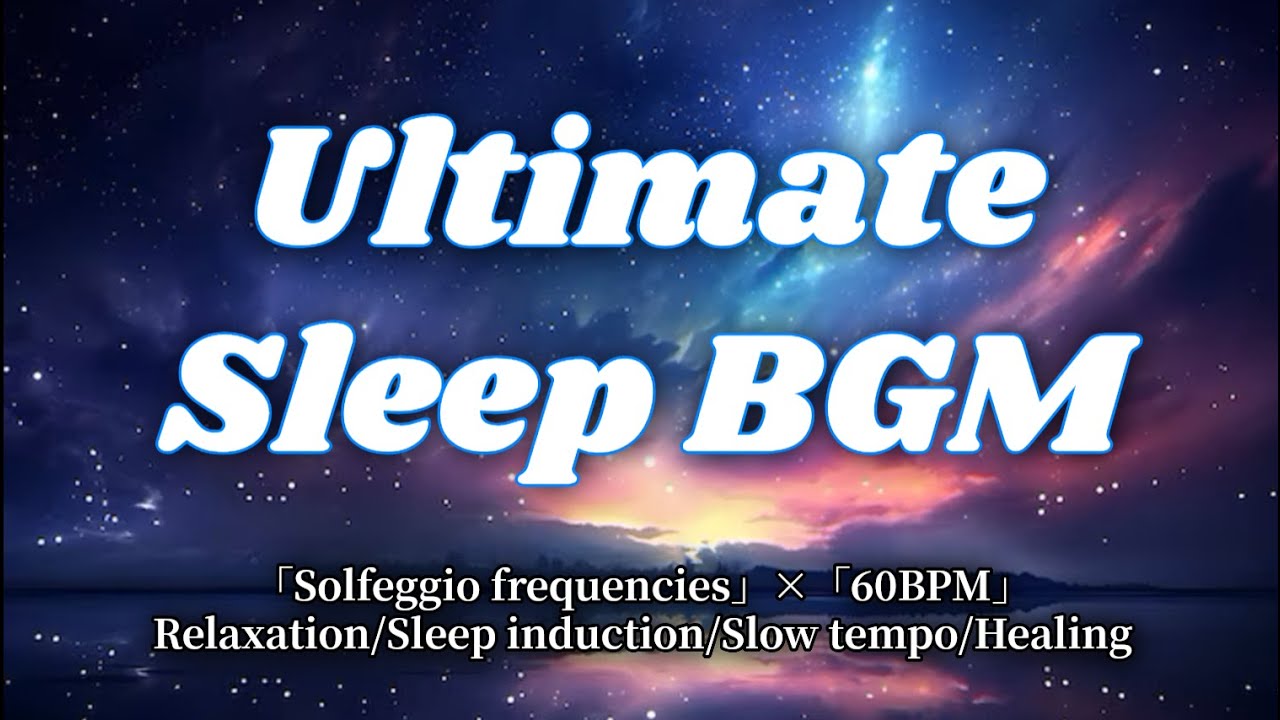 Ultimate Sleep BGM

「Solfeggio frequencies」×「60BPM」
Relaxation/Sleep induction/Slow tempo/Healing